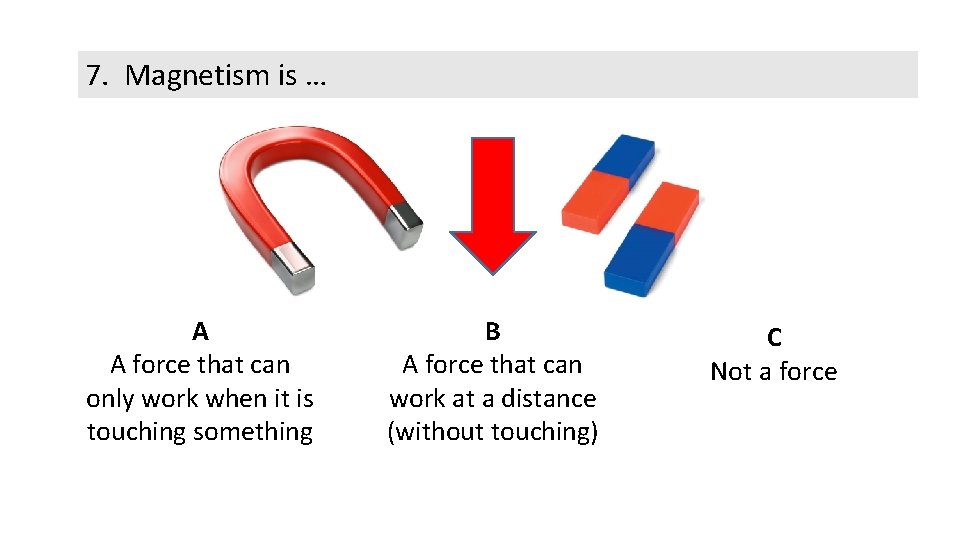 7. Magnetism is …

A
A force that can only work when it is touching something

B
A force that can work at a distance (without touching)

C
Not a force